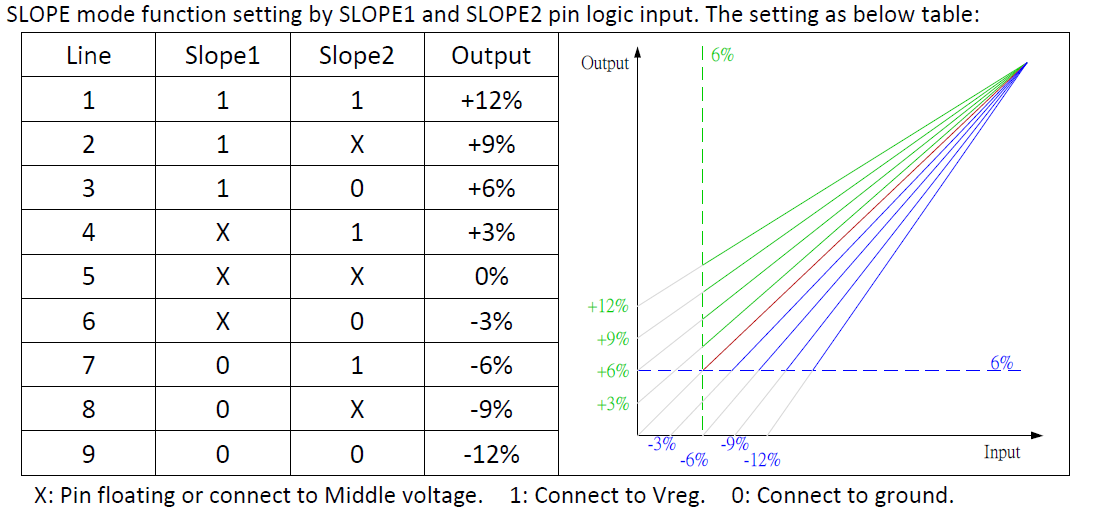 SLOPE mode function setting by SLOPE1 and SLOPE2 pin logic input. The setting as below table:

| Line | Slope1 | Slope2 | Output |
|---|---|---|---|
| 1 | 1 | 1 | +12% |
| 2 | 1 | X | +9% |
| 3 | 1 | 0 | +6% |
| 4 | X | 1 | +3% |
| 5 | X | X | 0% |
| 6 | X | 0 | -3% |
| 7 | 0 | 1 | -6% |
| 8 | 0 | X | -9% |
| 9 | 0 | 0 | -12% |

Output
6%
+12%
+9%
+6%
+3%
6%
-3%
-6%
-9%
-12%
Input

X: Pin floating or connect to Middle voltage. 1: Connect to Vreg. 0: Connect to ground.